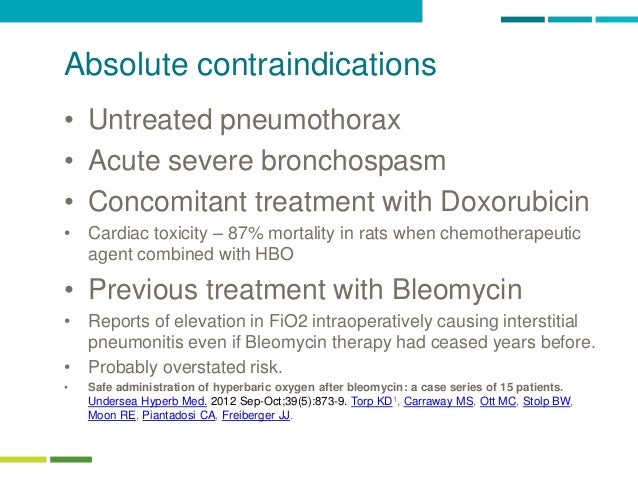 Absolute contraindications

• Untreated pneumothorax
• Acute severe bronchospasm
• Concomitant treatment with Doxorubicin
• Cardiac toxicity – 87% mortality in rats when chemotherapeutic agent combined with HBO
• Previous treatment with Bleomycin
• Reports of elevation in FiO2 intraoperatively causing interstitial pneumonitis even if Bleomycin therapy had ceased years before.
• Probably overstated risk.
• Safe administration of hyperbaric oxygen after bleomycin: a case series of 15 patients. Undersea Hyperb Med. 2012 Sep-Oct;39(5):873-9. Torp KD$^1$, Carraway MS, Ott MC, Stolp BW, Moon RE, Piantadosi CA, Freiberger JJ.